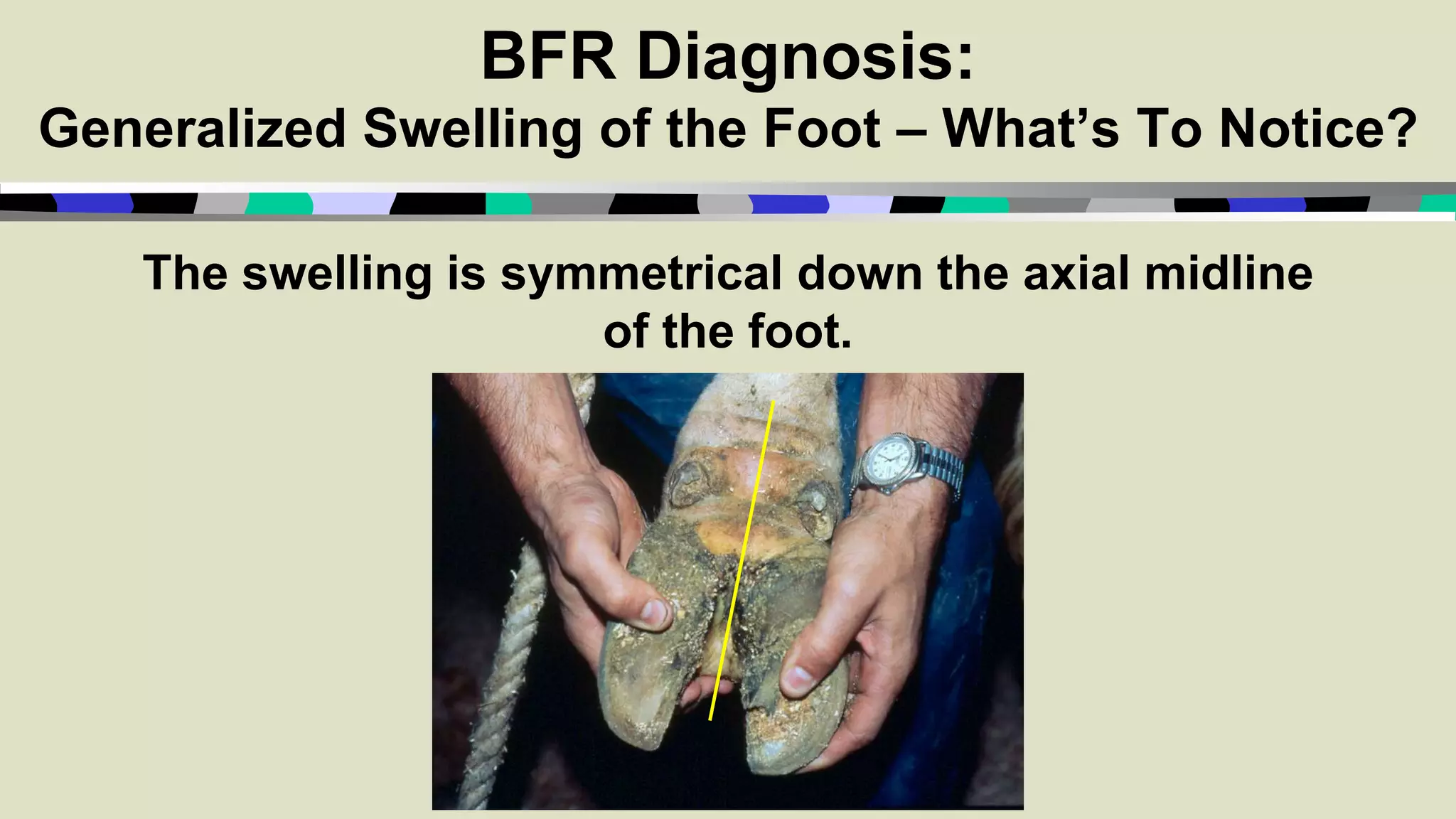 BFR Diagnosis:
Generalized Swelling of the Foot – What's To Notice?

The swelling is symmetrical down the axial midline of the foot.